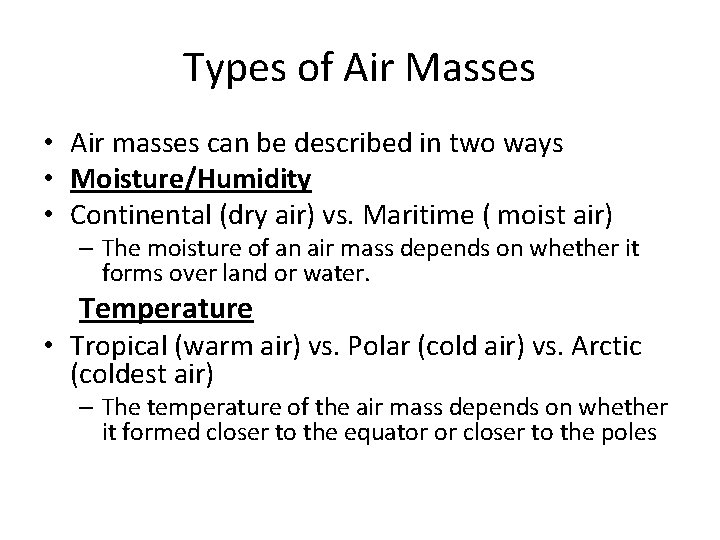 Types of Air Masses

• Air masses can be described in two ways
• Moisture/Humidity
• Continental (dry air) vs. Maritime ( moist air)
– The moisture of an air mass depends on whether it forms over land or water.

Temperature
• Tropical (warm air) vs. Polar (cold air) vs. Arctic (coldest air)
– The temperature of the air mass depends on whether it formed closer to the equator or closer to the poles